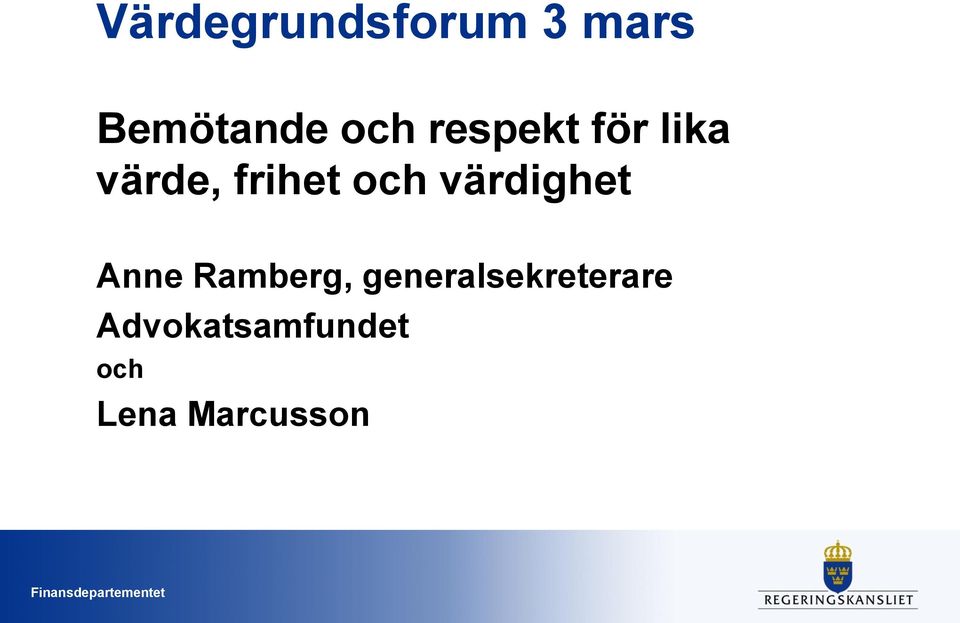 Värdegrundsforum 3 mars

Bemötande och respekt för lika värde, frihet och värdighet

Anne Ramberg, generalsekreterare

Advokatsamfundet

och

Lena Marcusson

Finansdepartementet

REGERINGSKANSLIET